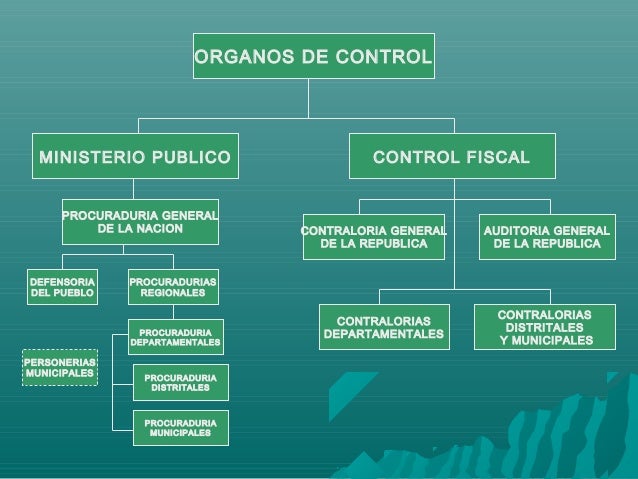 ORGANOS DE CONTROL

MINISTERIO PUBLICO

PROCURADURIA GENERAL DE LA NACION

DEFENSORIA DEL PUEBLO

PROCURADURIAS REGIONALES

PROCURADURIA DEPARTAMENTALES

PERSONERIAS MUNICIPALES

PROCURADURIA DISTRITALES

PROCURADURIA MUNICIPALES

CONTROL FISCAL

CONTRALORIA GENERAL DE LA REPUBLICA

AUDITORIA GENERAL DE LA REPUBLICA

CONTRALORIAS DEPARTAMENTALES

CONTRALORIAS DISTRITALES Y MUNICIPALES